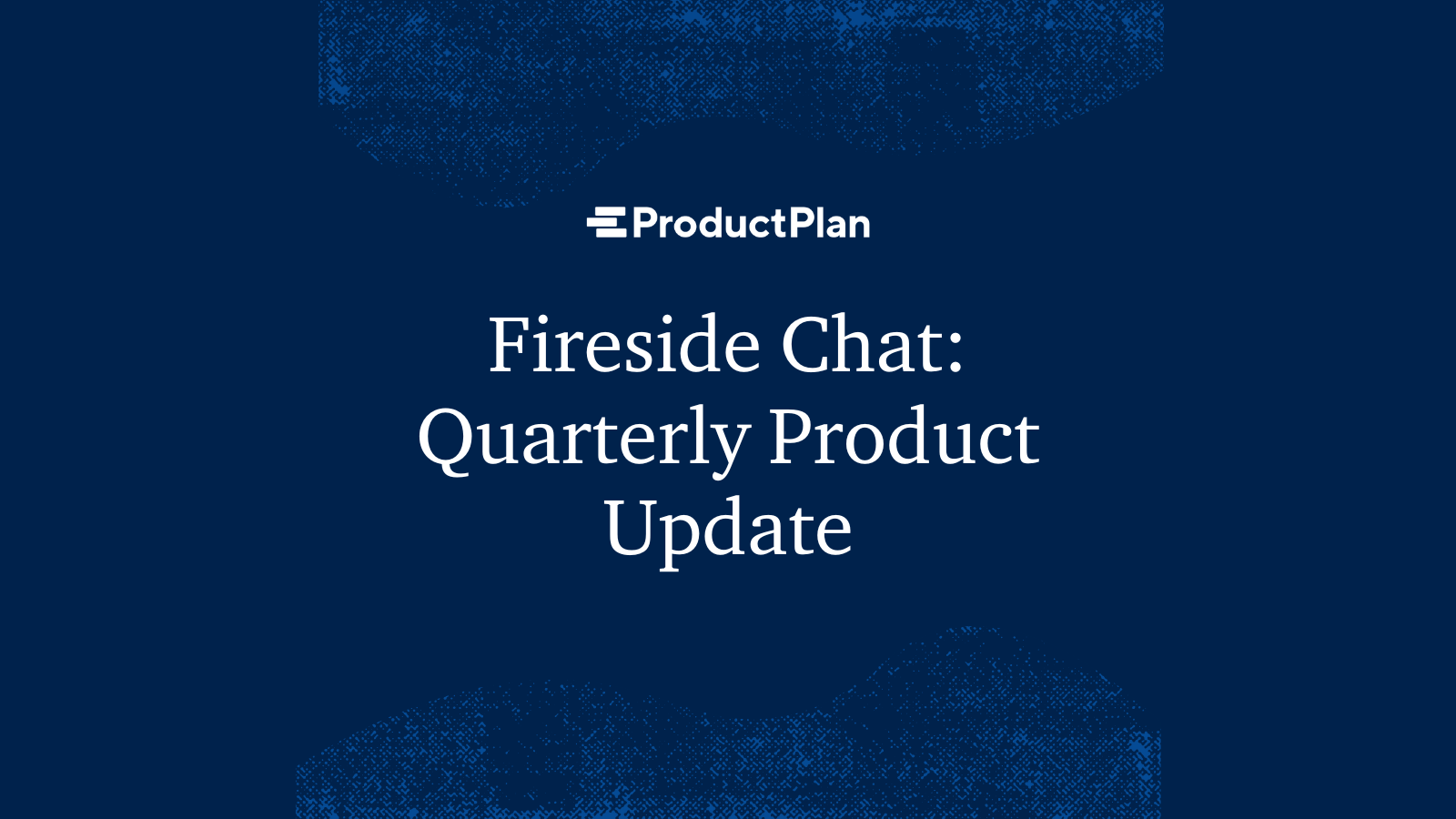 ProductPlan

Fireside Chat: Quarterly Product Update